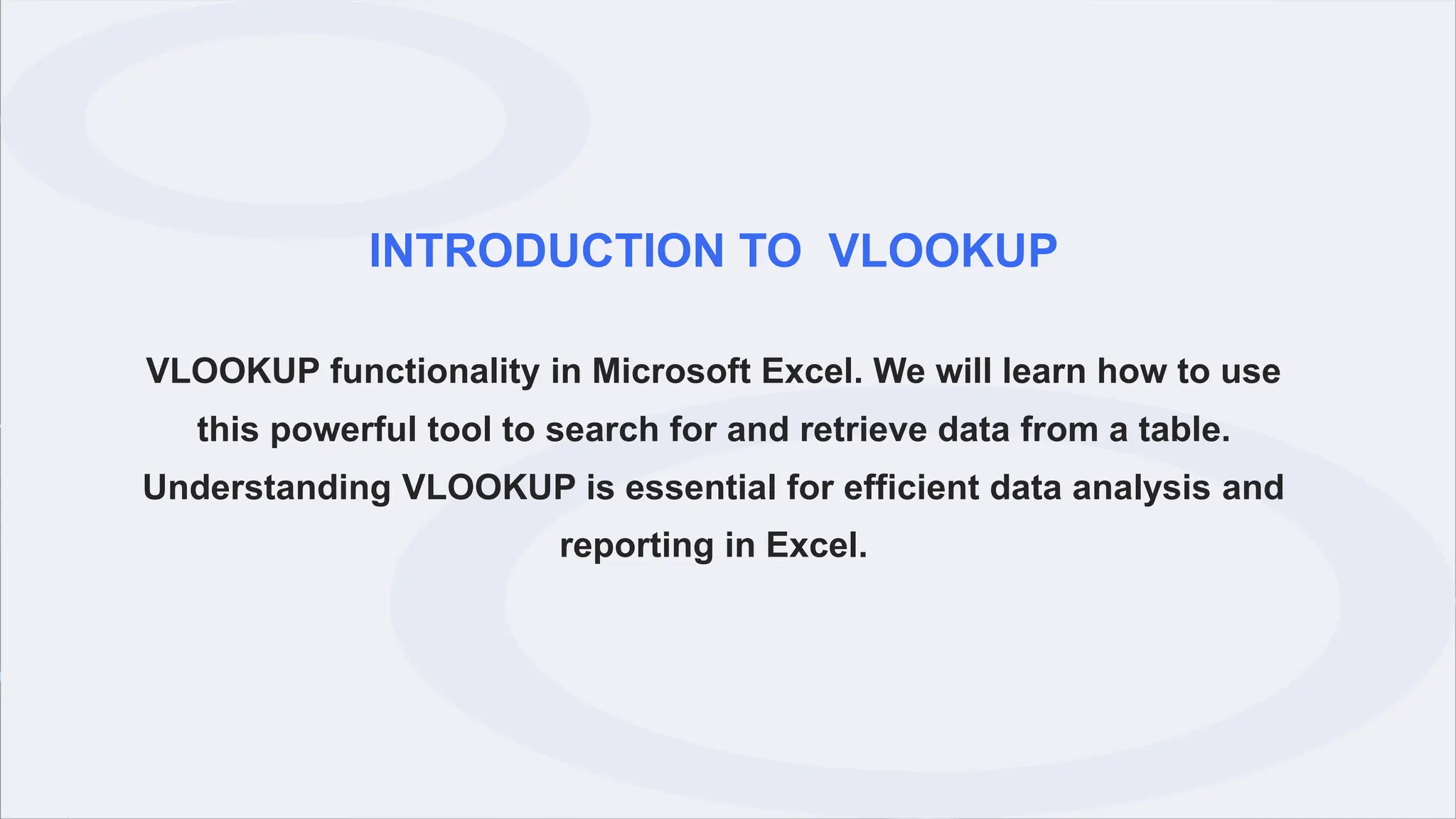 INTRODUCTION TO  VLOOKUP

VLOOKUP functionality in Microsoft Excel. We will learn how to use this powerful tool to search for and retrieve data from a table. Understanding VLOOKUP is essential for efficient data analysis and reporting in Excel.